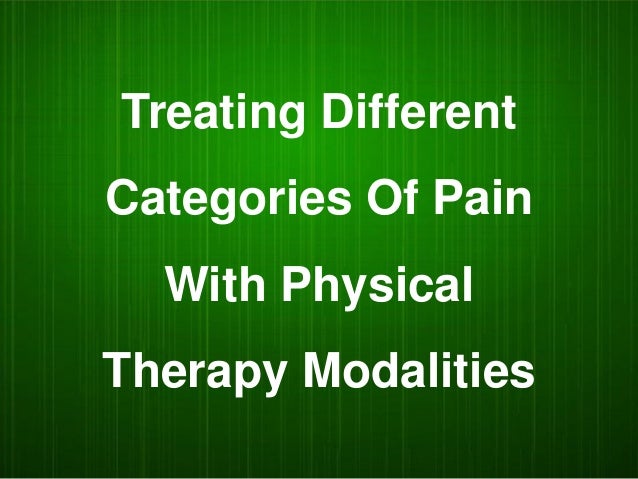 Treating Different Categories Of Pain With Physical Therapy Modalities